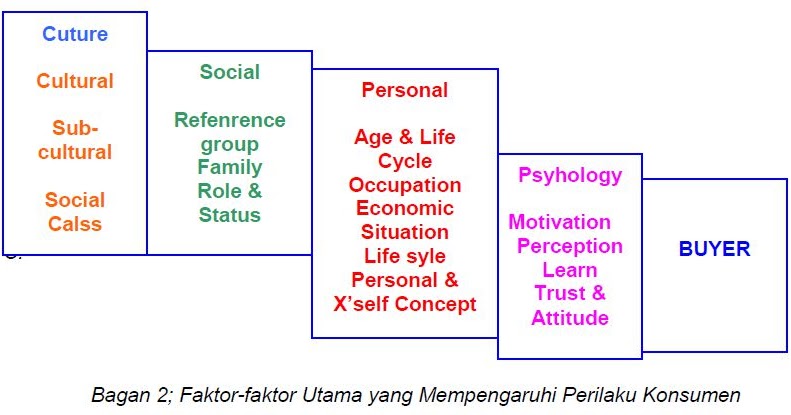 Cuture

Cultural

Sub-cultural

Social Calss

Social

Refenrence group
Family
Role & Status

Personal

Age & Life Cycle
Occupation
Economic Situation
Life syle
Personal & X'self Concept

Psyhology

Motivation
Perception
Learn
Trust & Attitude

BUYER

Bagan 2; Faktor-faktor Utama yang Mempengaruhi Perilaku Konsumen